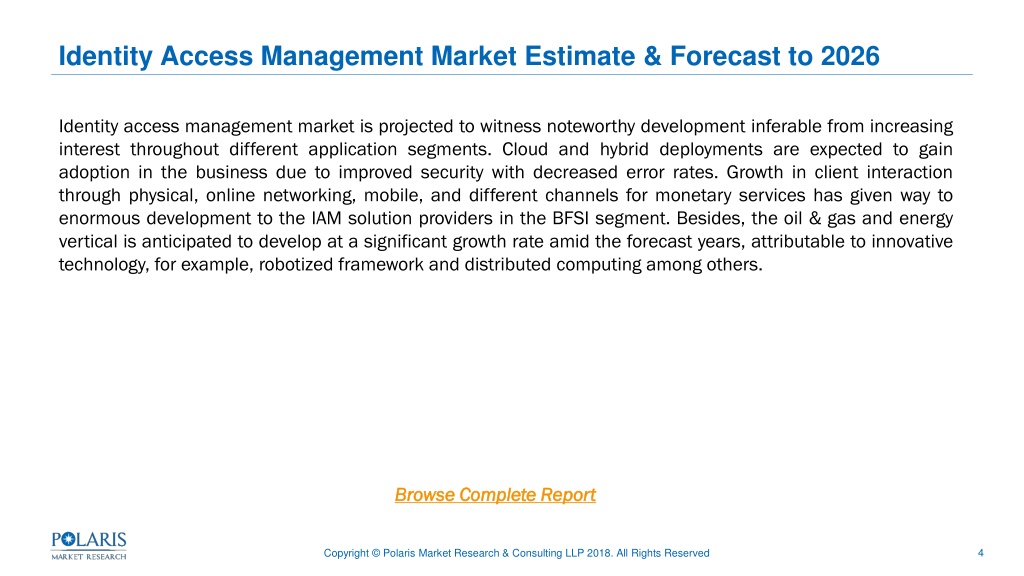 Identity Access Management Market Estimate & Forecast to 2026

Identity access management market is projected to witness noteworthy development inferable from increasing interest throughout different application segments. Cloud and hybrid deployments are expected to gain adoption in the business due to improved security with decreased error rates. Growth in client interaction through physical, online networking, mobile, and different channels for monetary services has given way to enormous development to the IAM solution providers in the BFSI segment. Besides, the oil & gas and energy vertical is anticipated to develop at a significant growth rate amid the forecast years, attributable to innovative technology, for example, robotized framework and distributed computing among others.

Browse Complete Report

POLARIS
MARKET RESEARCH

Copyright © Polaris Market Research & Consulting LLP 2018. All Rights Reserved

4